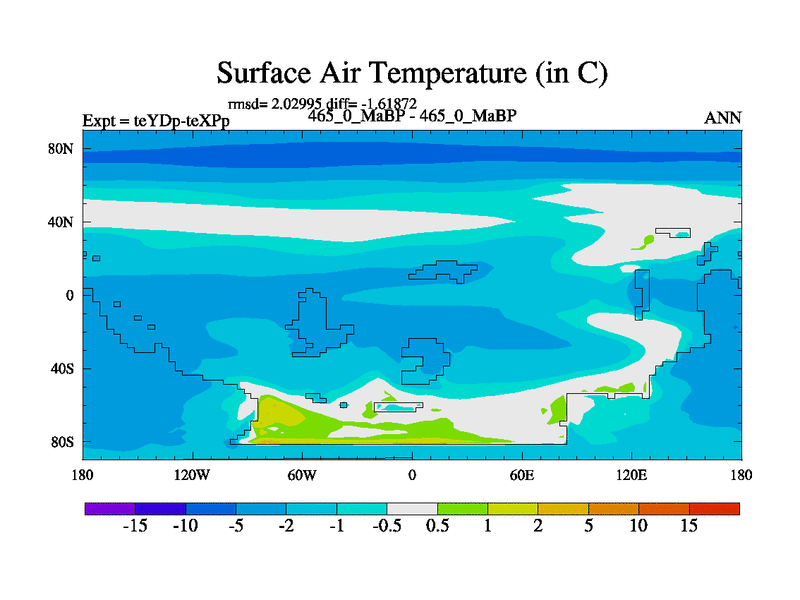 Surface Air Temperature (in C)

rmsd= 2.02995 diff= -1.61872

Expt = teYDp-teXPp

465_0_MaBP - 465_0_MaBP

ANN

80N
40N
0
40S
80S

180
120W
60W
0
60E
120E
180

-15
-10
-5
-2
-1
-0.5
0.5
1
2
5
10
15